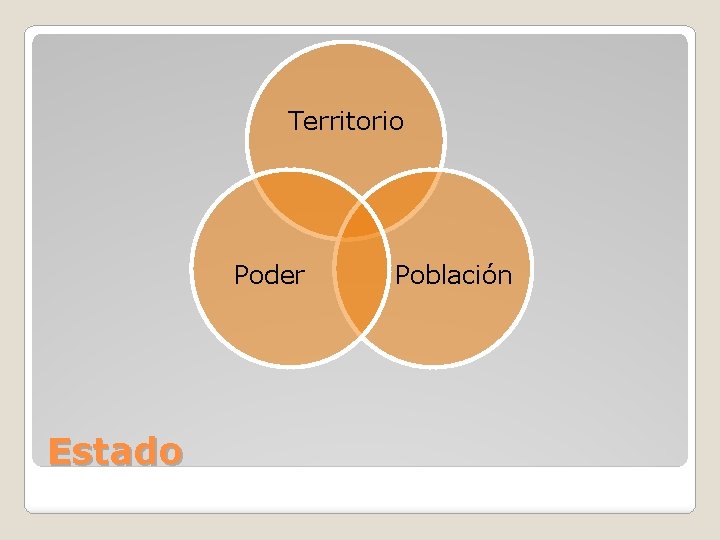 Territorio

Poder

Población

Estado